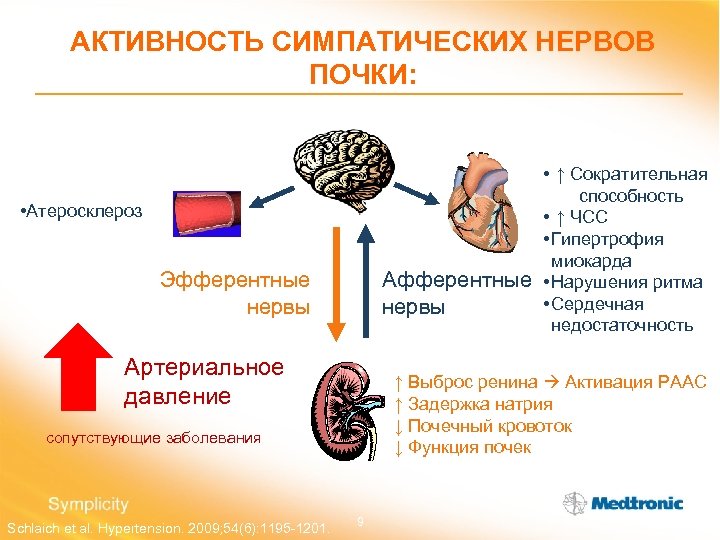 АКТИВНОСТЬ СИМПАТИЧЕСКИХ НЕРВОВ ПОЧКИ:

•Атеросклероз

• ↑ Сократительная способность
• ↑ ЧСС
•Гипертрофия миокарда
•Нарушения ритма
•Сердечная недостаточность

Эфферентные нервы

Афферентные нервы

Артериальное давление

сопутствующие заболевания

↑ Выброс ренина → Активация РААС
↑ Задержка натрия
↓ Почечный кровоток
↓ Функция почек

Symplicity

Schlaich et al. Hypertension. 2009;54(6):1195-1201.

9

Medtronic